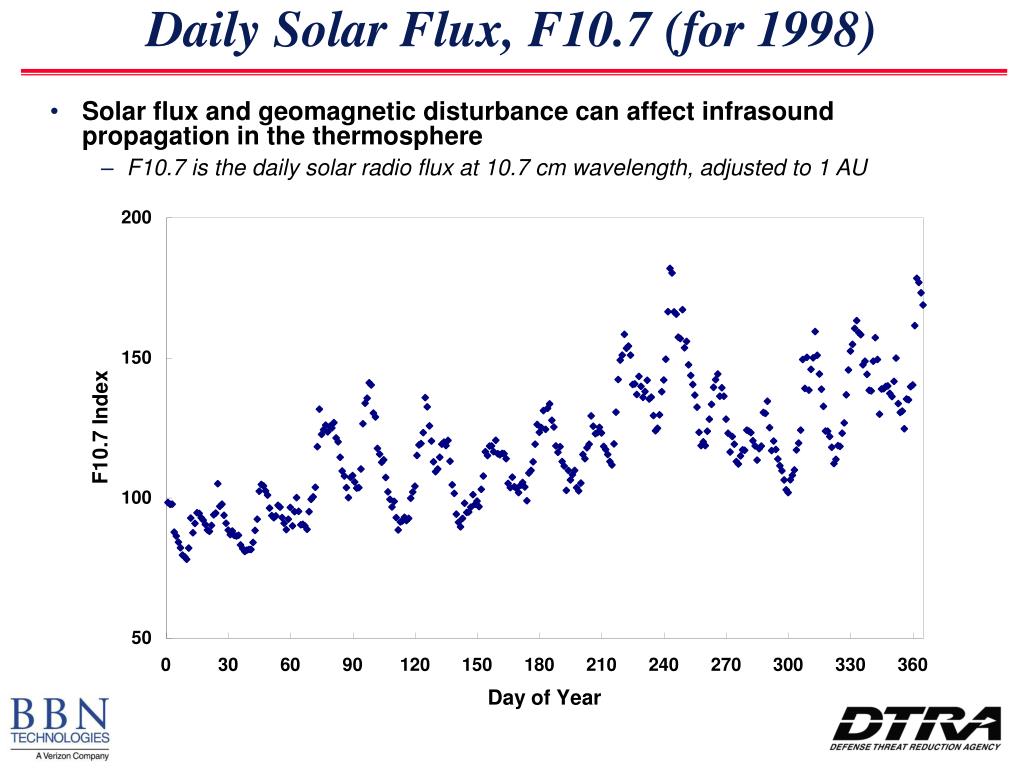 Daily Solar Flux, F10.7 (for 1998)

• Solar flux and geomagnetic disturbance can affect infrasound propagation in the thermosphere
– F10.7 is the daily solar radio flux at 10.7 cm wavelength, adjusted to 1 AU

200
150
100
50
F10.7 Index
0 30 60 90 120 150 180 210 240 270 300 330 360
Day of Year

BBN TECHNOLOGIES
A Verizon Company

DTRA
DEFENSE THREAT REDUCTION AGENCY